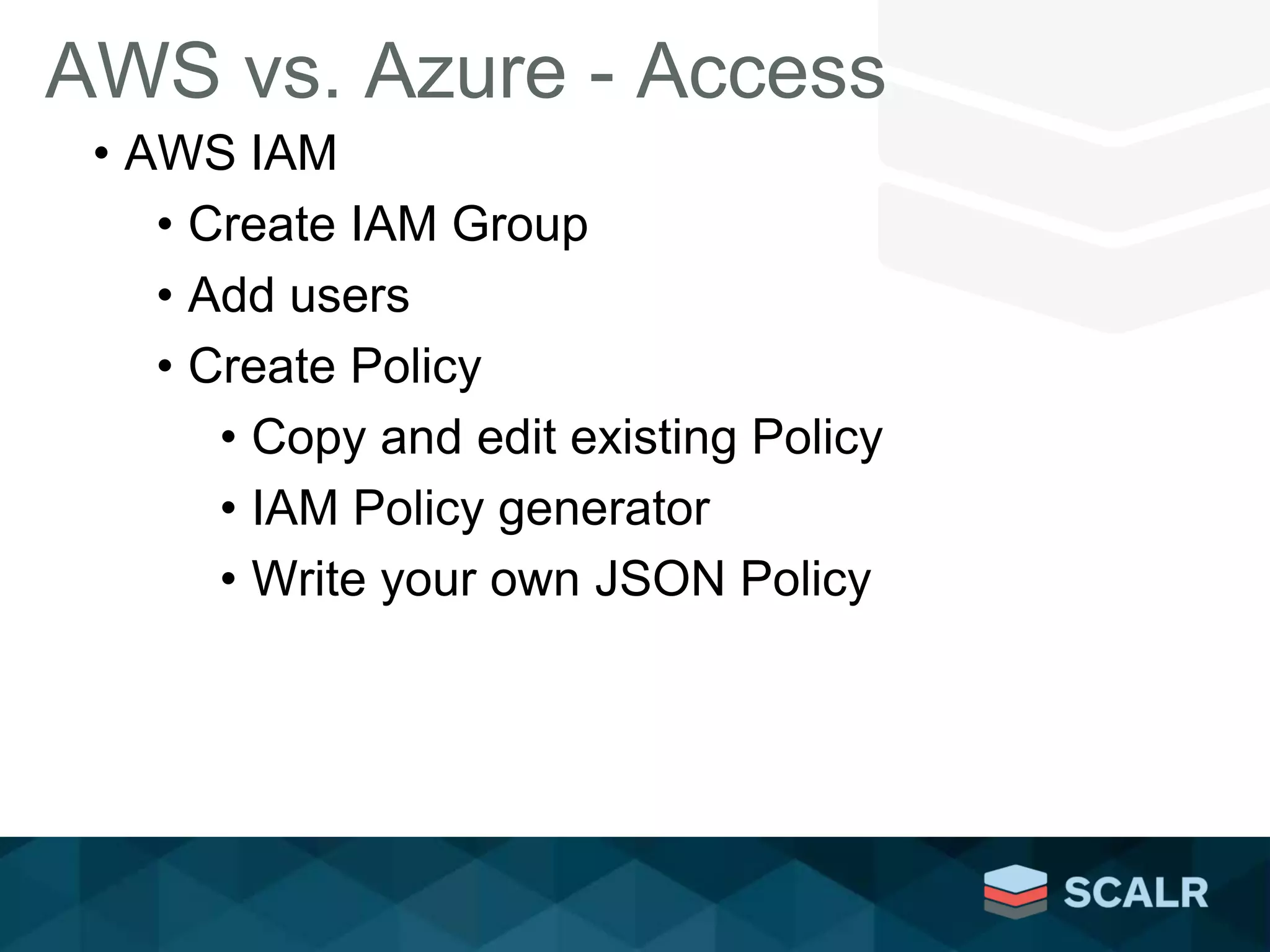 AWS vs. Azure - Access

• AWS IAM
  • Create IAM Group
  • Add users
  • Create Policy
    • Copy and edit existing Policy
    • IAM Policy generator
    • Write your own JSON Policy

SCALR